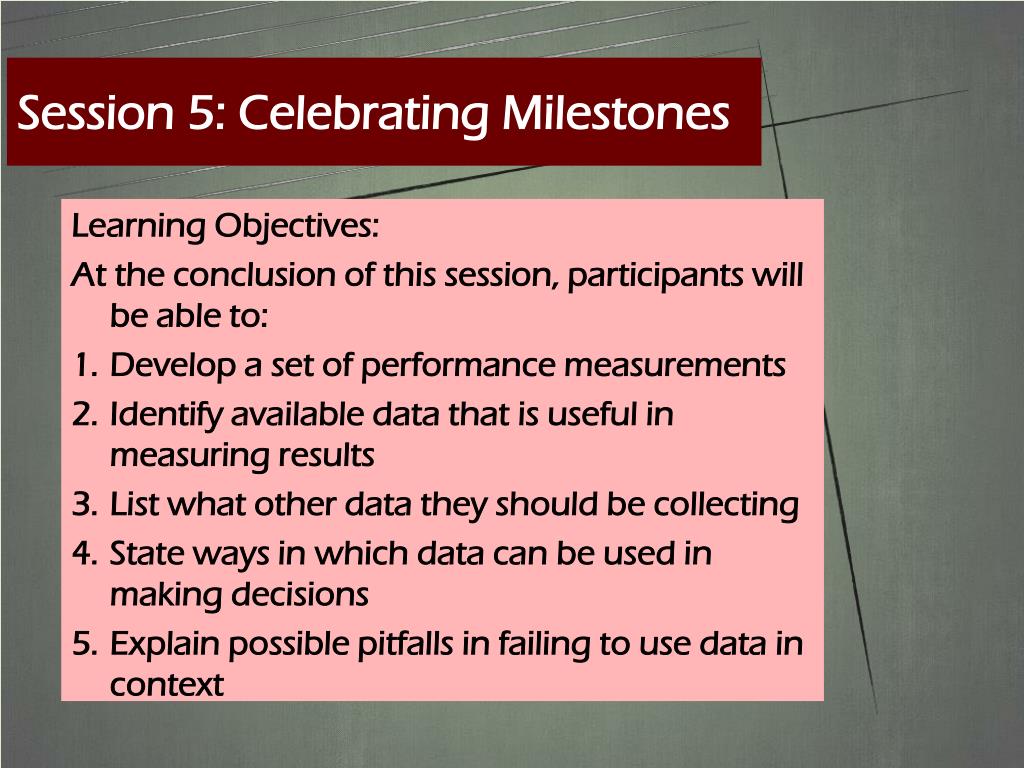 Session 5: Celebrating Milestones

Learning Objectives:

At the conclusion of this session, participants will be able to:

1. Develop a set of performance measurements
2. Identify available data that is useful in measuring results
3. List what other data they should be collecting
4. State ways in which data can be used in making decisions
5. Explain possible pitfalls in failing to use data in context